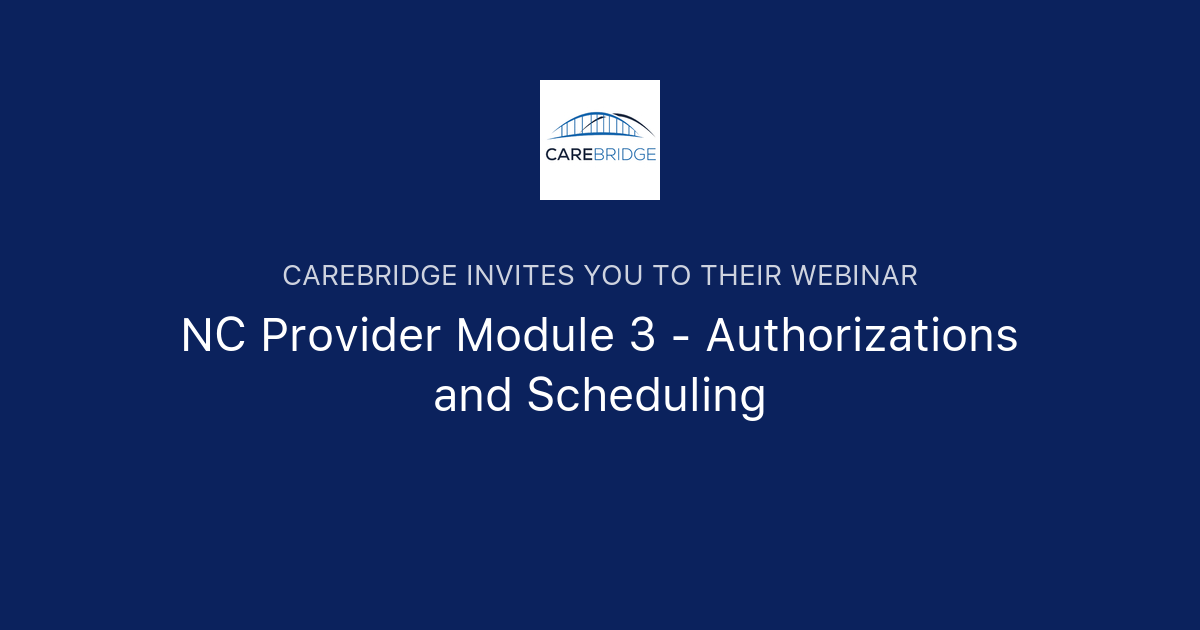 CAREBRIDGE

CAREBRIDGE INVITES YOU TO THEIR WEBINAR

NC Provider Module 3 - Authorizations and Scheduling